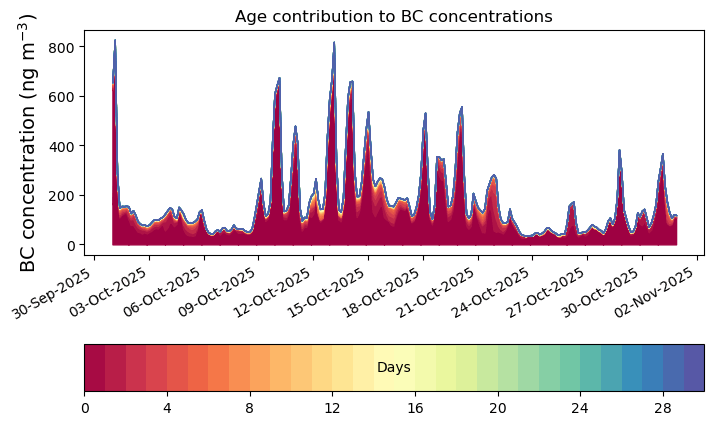 Age contribution to BC concentrations

BC concentration (ng m$^{-3}$)

800
600
400
200
0

30-Sep-2025
03-Oct-2025
06-Oct-2025
09-Oct-2025
12-Oct-2025
15-Oct-2025
18-Oct-2025
21-Oct-2025
24-Oct-2025
27-Oct-2025
30-Oct-2025
02-Nov-2025

Days

0
4
8
12
16
20
24
28